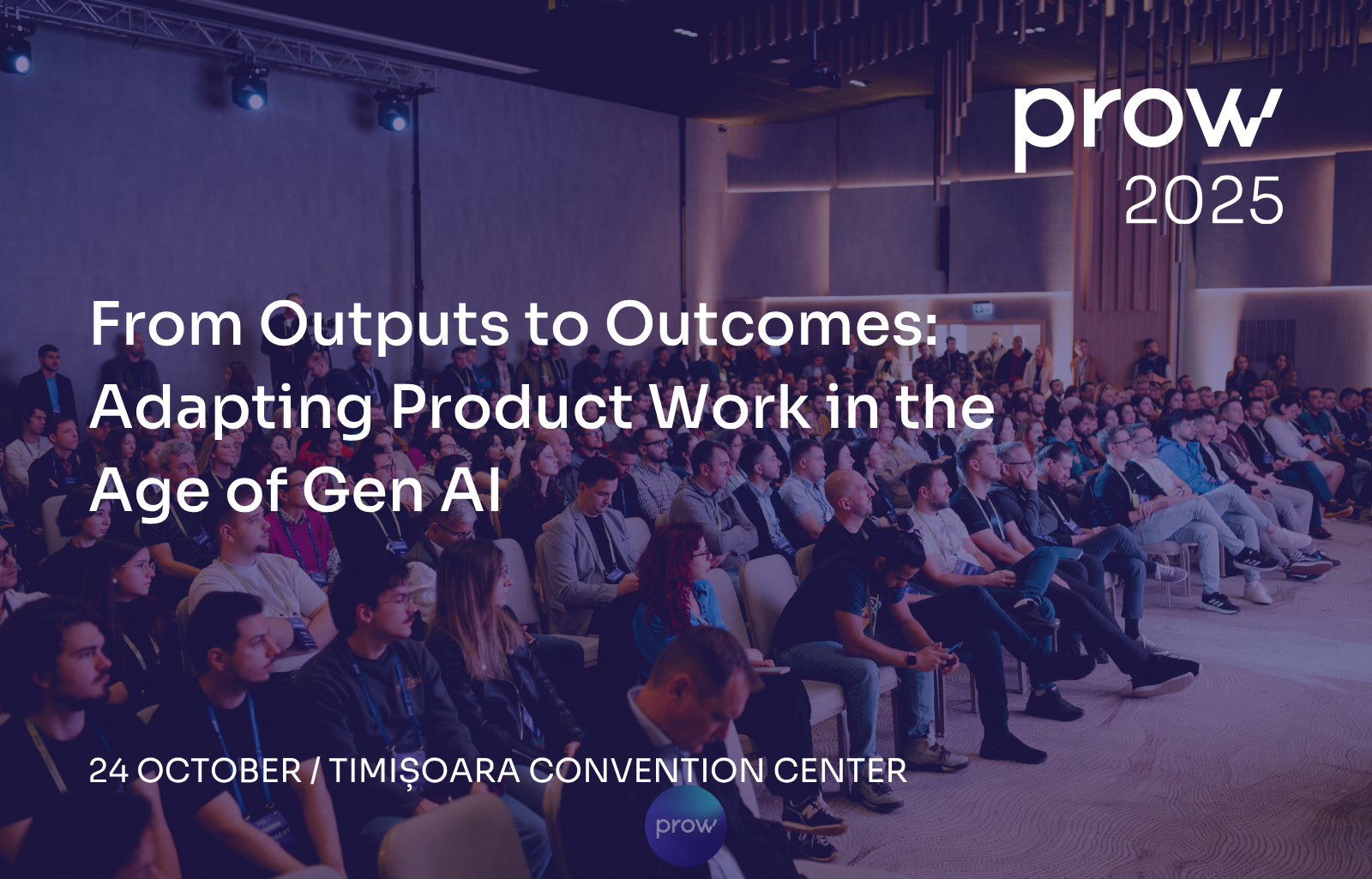 prow
2025

From Outputs to Outcomes: Adapting Product Work in the Age of Gen AI

24 OCTOBER / TIMIȘOARA CONVENTION CENTER

prow